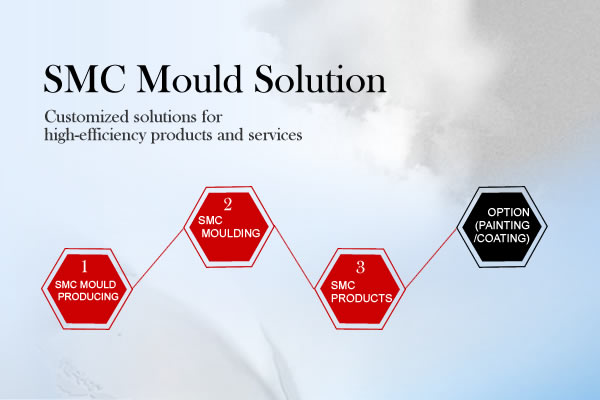 SMC Mould Solution

Customized solutions for high-efficiency products and services

1
SMC MOULD PRODUCING

2
SMC MOULDING

3
SMC PRODUCTS

OPTION (PAINTING /COATING)